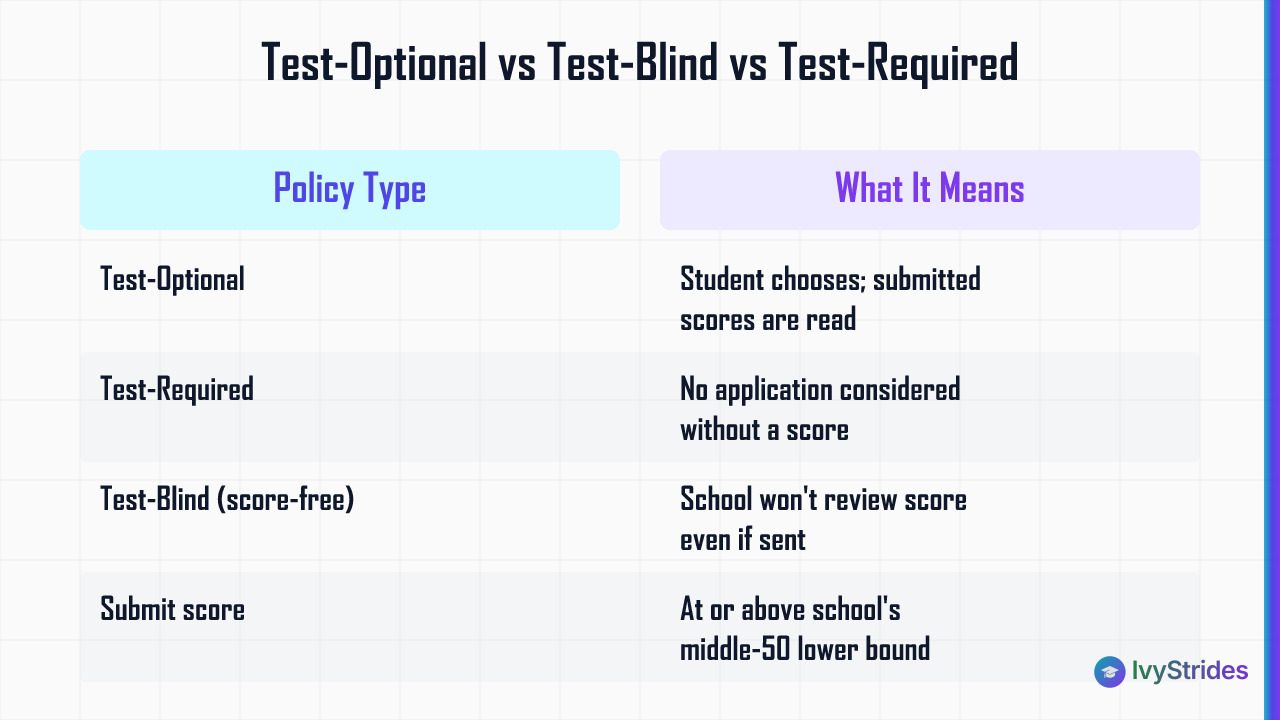 Test-Optional vs Test-Blind vs Test-Required

| Policy Type | What It Means |
|---|---|
| Test-Optional | Student chooses; submitted scores are read |
| Test-Required | No application considered without a score |
| Test-Blind (score-free) | School won't review score even if sent |
| Submit score | At or above school's middle-50 lower bound |

IvyStrides